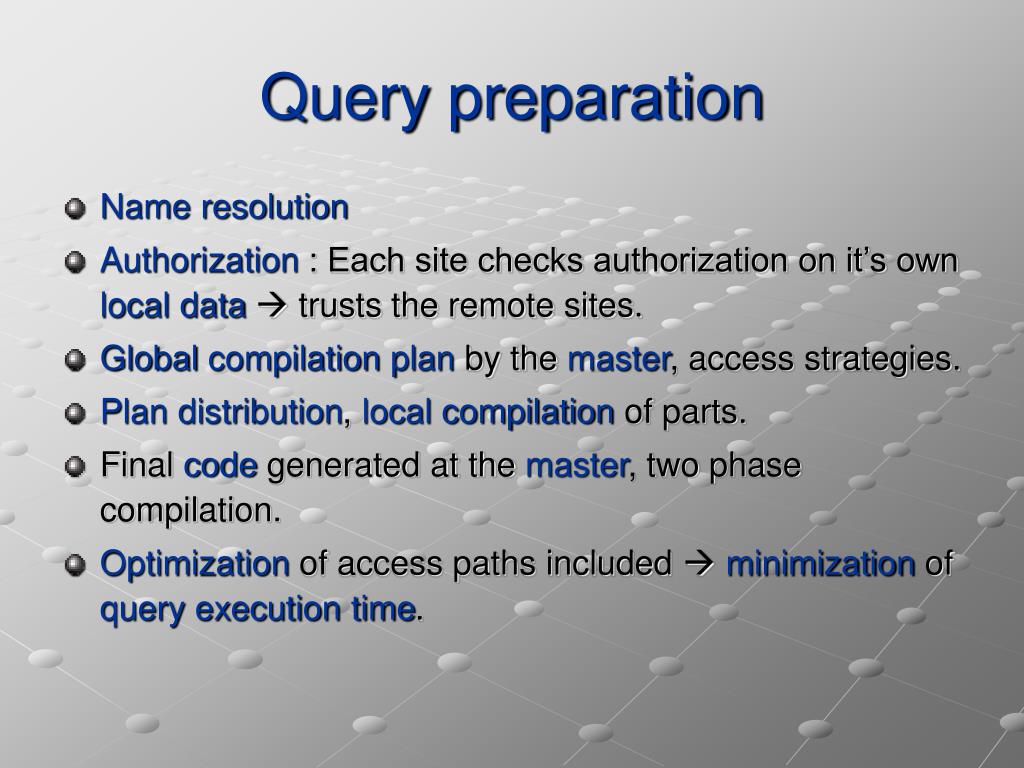 Query preparation

Name resolution

Authorization : Each site checks authorization on it’s own local data → trusts the remote sites.

Global compilation plan by the master, access strategies.

Plan distribution, local compilation of parts.

Final code generated at the master, two phase compilation.

Optimization of access paths included → minimization of query execution time.